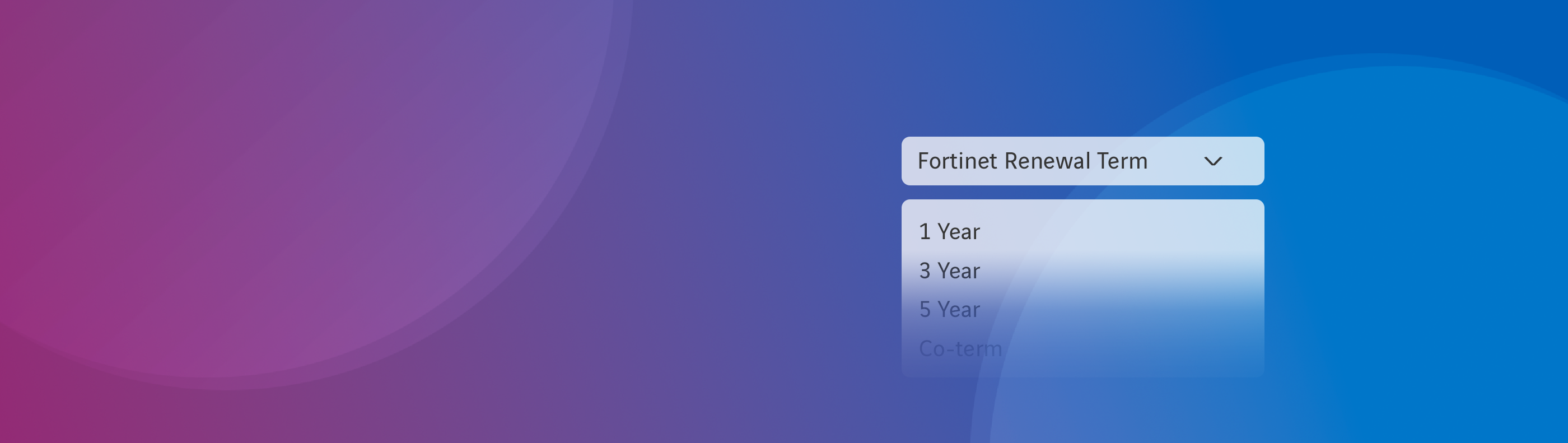 Fortinet Renewal Term

1 Year
3 Year
5 Year
Co-term